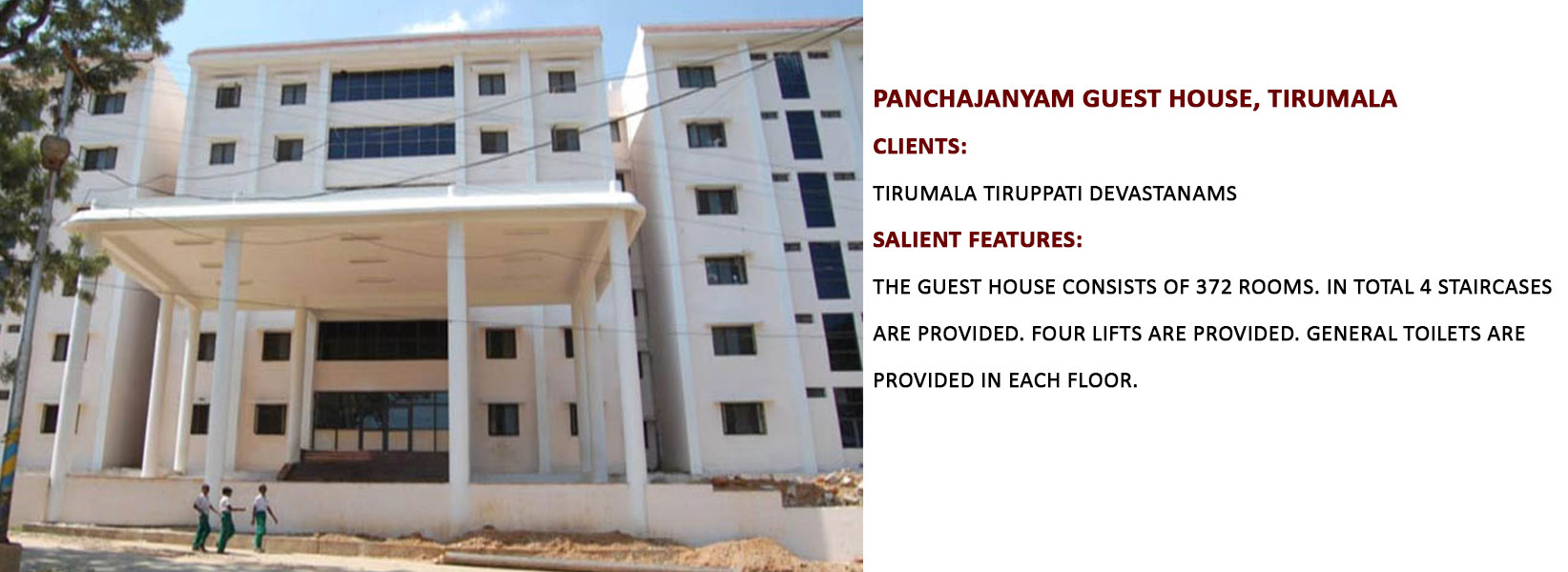 PANCHAJANYAM GUEST HOUSE, TIRUMALA

CLIENTS:

TIRUMALA TIRUPPATI DEVASTANAMS

SALIENT FEATURES:

THE GUEST HOUSE CONSISTS OF 372 ROOMS. IN TOTAL 4 STAIRCASES ARE PROVIDED. FOUR LIFTS ARE PROVIDED. GENERAL TOILETS ARE PROVIDED IN EACH FLOOR.